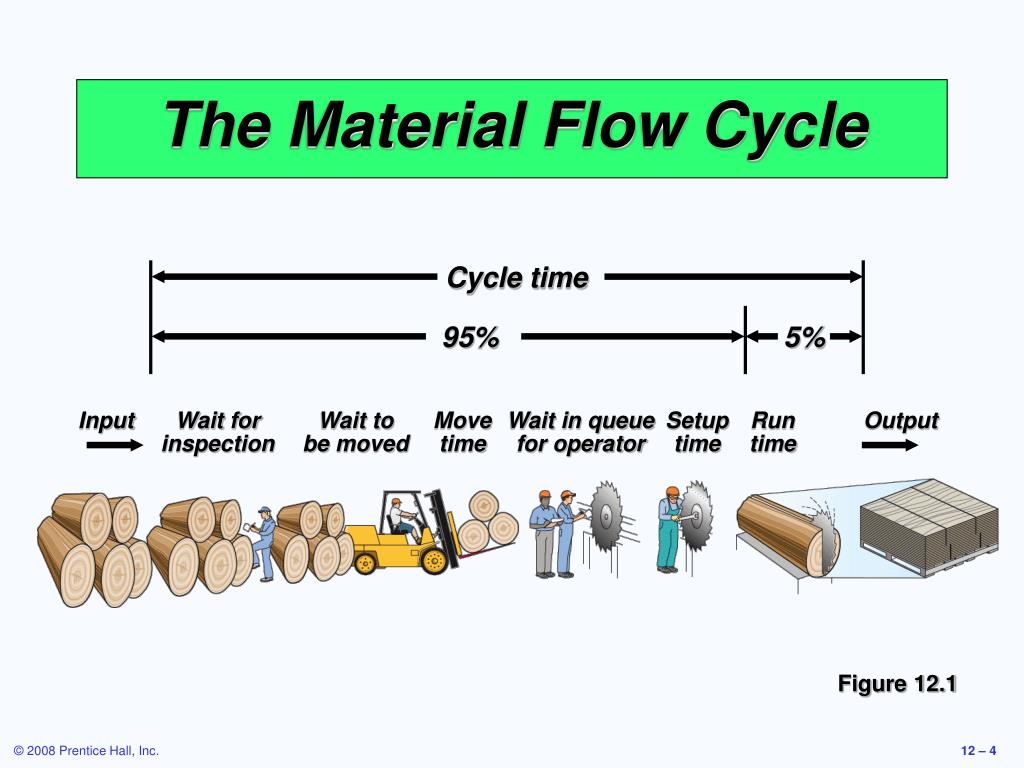 The Material Flow Cycle

Cycle time

95%

5%

Input

Wait for inspection

Wait to be moved

Move time

Wait in queue for operator

Setup time

Run time

Output

Figure 12.1

© 2008 Prentice Hall, Inc.

12 – 4